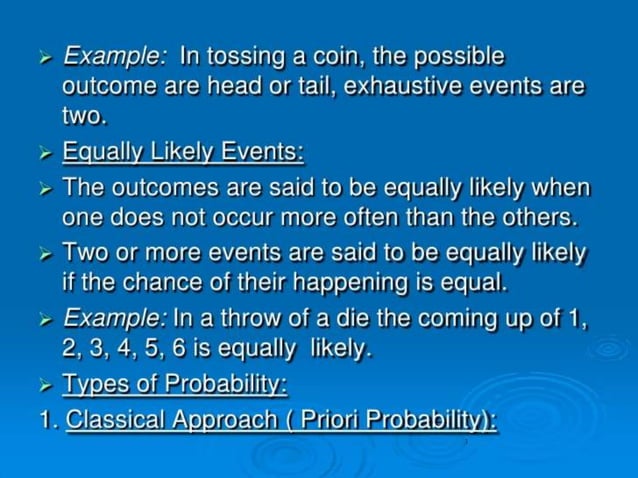 ➢ Example: In tossing a coin, the possible outcome are head or tail, exhaustive events are two.

➢ Equally Likely Events:

➢ The outcomes are said to be equally likely when one does not occur more often than the others.

➢ Two or more events are said to be equally likely if the chance of their happening is equal.

➢ Example: In a throw of a die the coming up of 1, 2, 3, 4, 5, 6 is equally likely.

➢ Types of Probability:

1. Classical Approach ( Priori Probability):